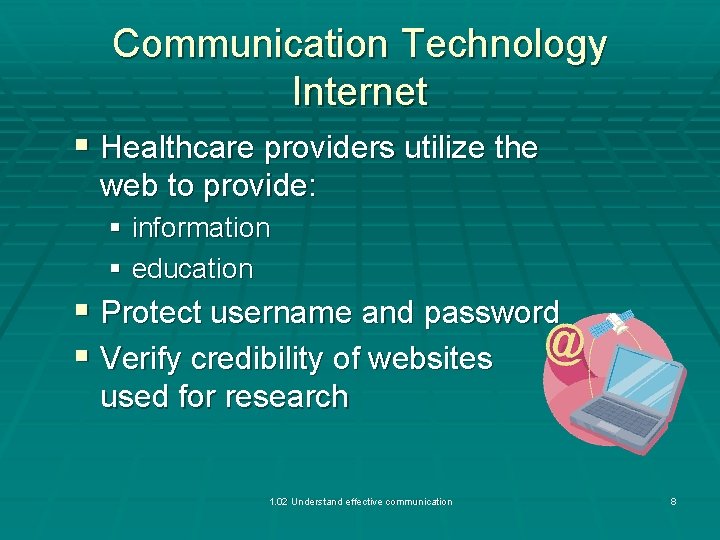 Communication Technology Internet

▪ Healthcare providers utilize the web to provide:
▪ information
▪ education

▪ Protect username and password
▪ Verify credibility of websites used for research

@

1.02 Understand effective communication

8